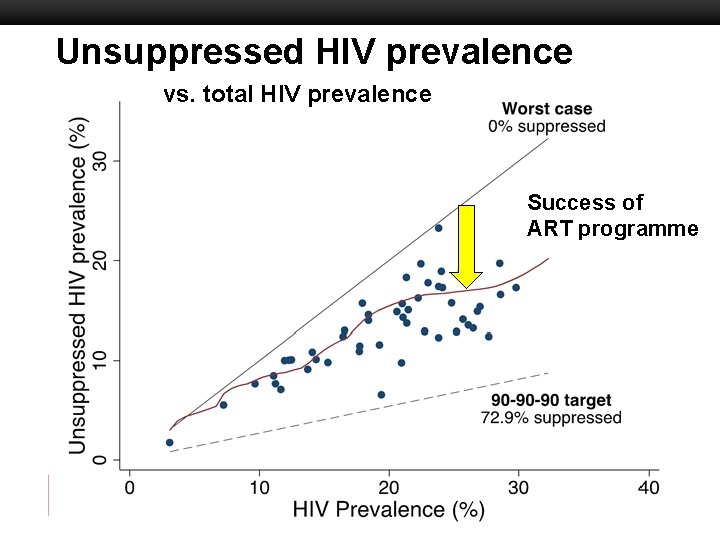 Unsuppressed HIV prevalence

vs. total HIV prevalence

Worst case
0% suppressed

Success of
ART programme

90-90-90 target
72.9% suppressed

Unsuppressed HIV prevalence (%)

0
10
20
30

0
10
20
30
40

HIV Prevalence (%)